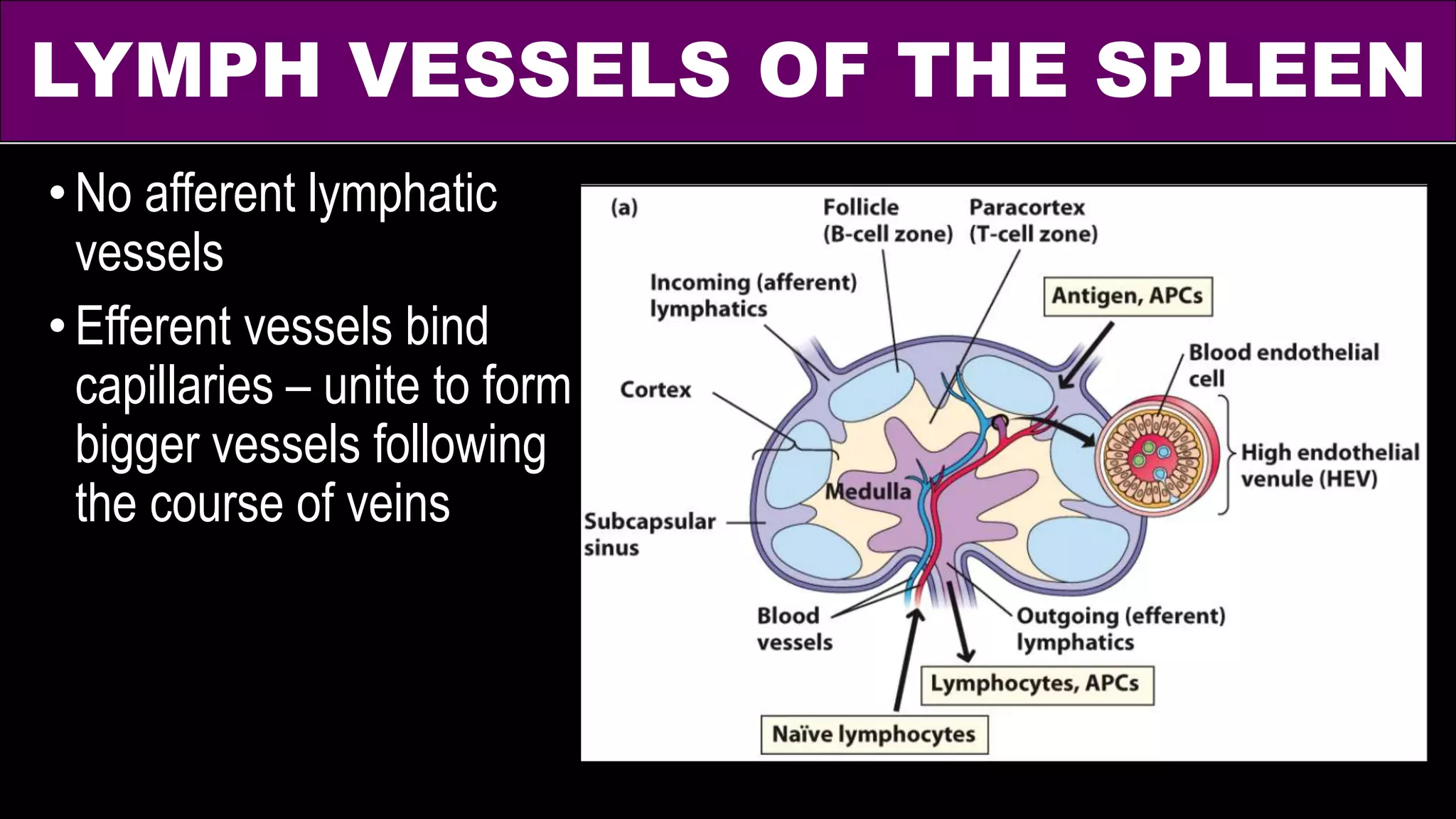 LYMPH VESSELS OF THE SPLEEN

• No afferent lymphatic vessels

• Efferent vessels bind capillaries – unite to form bigger vessels following the course of veins

(a)

Follicle (B-cell zone)

Paracortex (T-cell zone)

Incoming (afferent) lymphatics

Antigen, APCs

Blood endothelial cell

Cortex

High endothelial venule (HEV)

Medulla

Subcapsular sinus

Blood vessels

Outgoing (efferent) lymphatics

Lymphocytes, APCs

Naïve lymphocytes